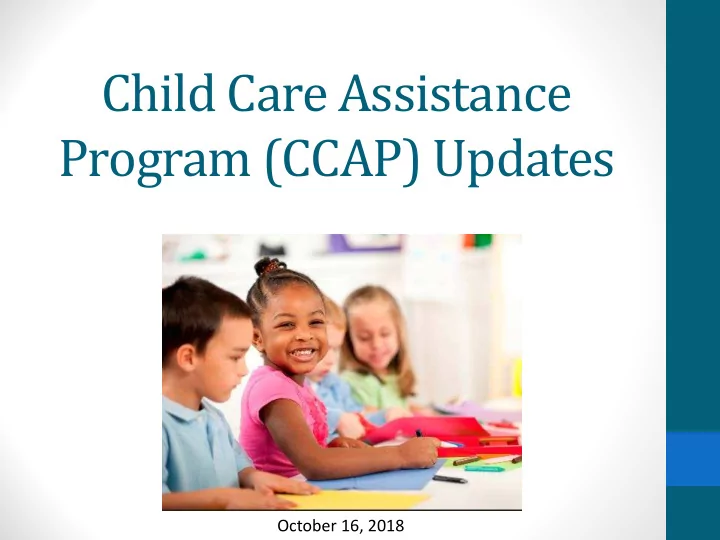 Child Care Assistance Program (CCAP) Updates

October 16, 2018